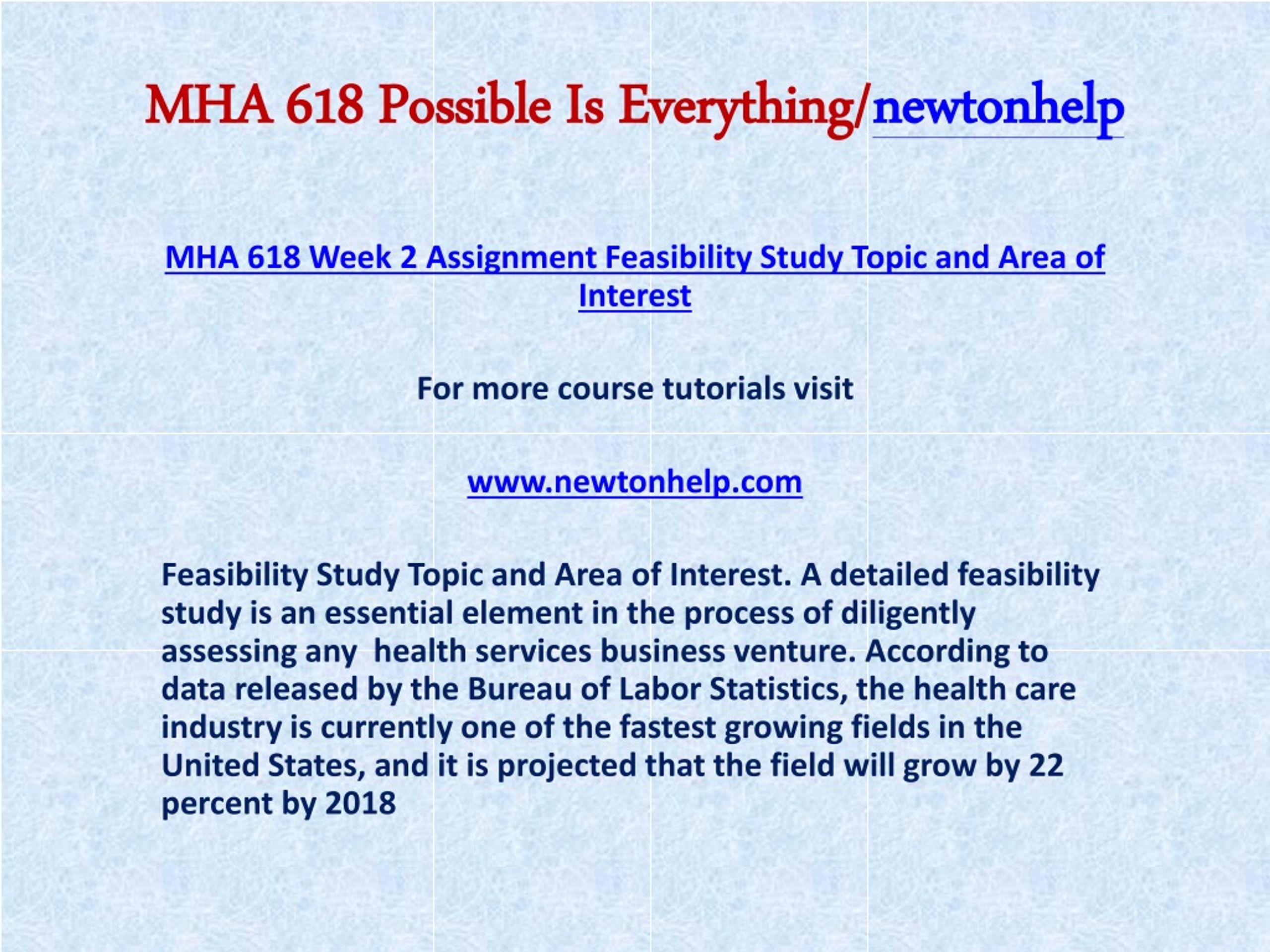 MHA 618 Possible Is Everything/newtonhelp

MHA 618 Week 2 Assignment Feasibility Study Topic and Area of Interest

For more course tutorials visit

www.newtonhelp.com

Feasibility Study Topic and Area of Interest. A detailed feasibility study is an essential element in the process of diligently assessing any health services business venture. According to data released by the Bureau of Labor Statistics, the health care industry is currently one of the fastest growing fields in the United States, and it is projected that the field will grow by 22 percent by 2018